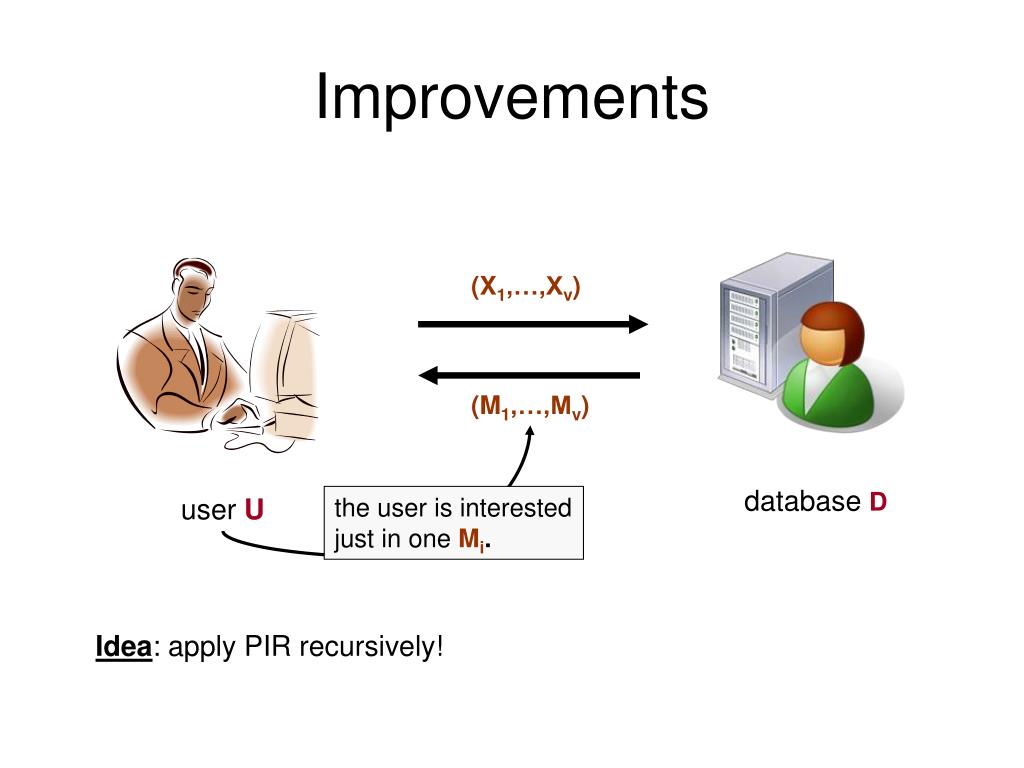 Improvements

$(X_1,\ldots,X_v)$

$(M_1,\ldots,M_v)$

user U

the user is interested just in one $M_i$.

database D

Idea: apply PIR recursively!